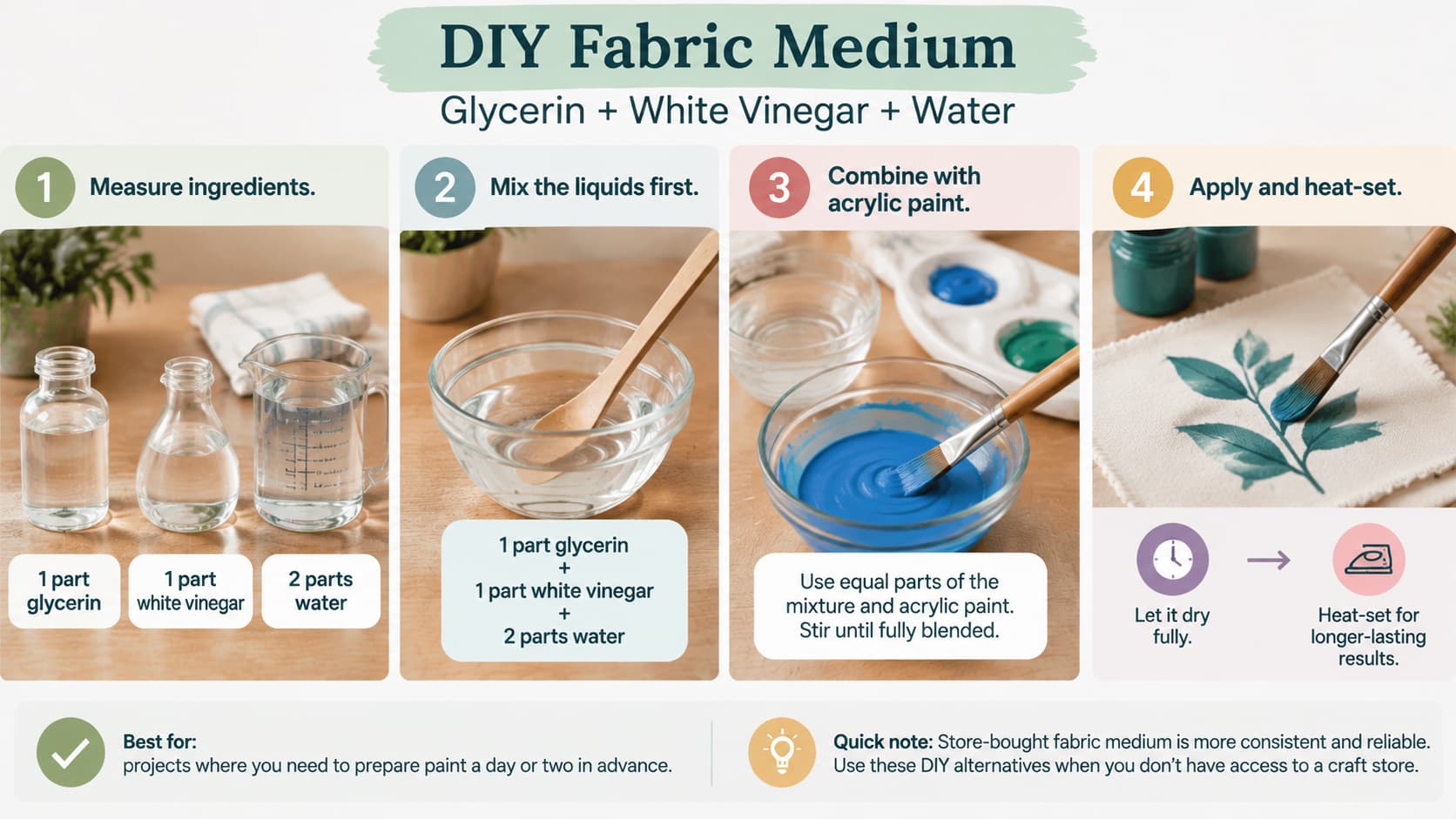 DIY Fabric Medium

Glycerin + White Vinegar + Water

1 Measure ingredients.

1 part glycerin

1 part white vinegar

2 parts water

2 Mix the liquids first.

1 part glycerin
+
1 part white vinegar
+
2 parts water

3 Combine with acrylic paint.

Use equal parts of the mixture and acrylic paint. Stir until fully blended.

4 Apply and heat-set.

Let it dry fully.

→

Heat-set for longer-lasting results.

Best for:
projects where you need to prepare paint a day or two in advance.

Quick note: Store-bought fabric medium is more consistent and reliable. Use these DIY alternatives when you don't have access to a craft store.